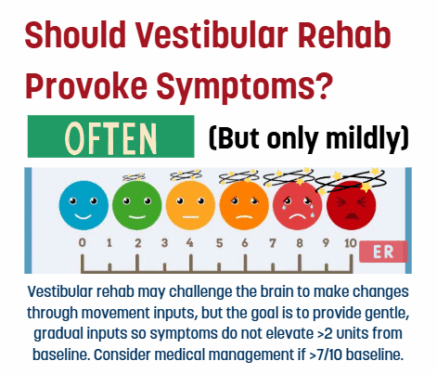 Should Vestibular Rehab Provoke Symptoms?

OFTEN (But only mildly)

0 1 2 3 4 5 6 7 8 9 10 ER

Vestibular rehab may challenge the brain to make changes through movement inputs, but the goal is to provide gentle, gradual inputs so symptoms do not elevate >2 units from baseline. Consider medical management if >7/10 baseline.